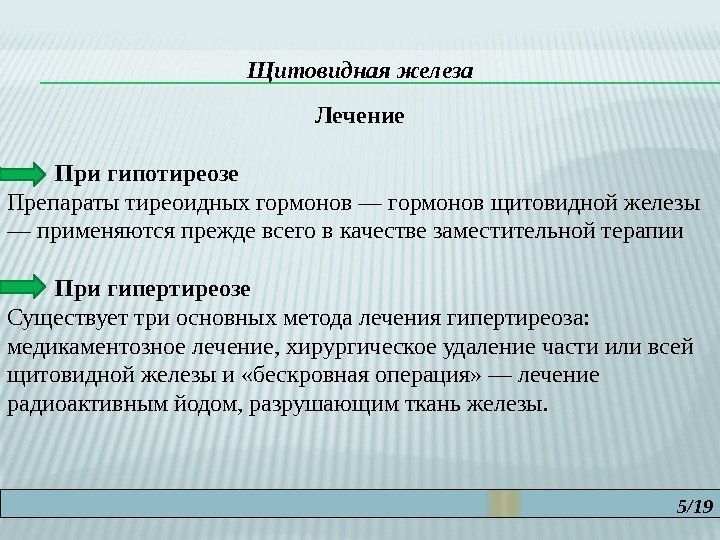 Щитовидная железа

Лечение

При гипотиреозе

Препараты тиреоидных гормонов — гормонов щитовидной железы — применяются прежде всего в качестве заместительной терапии

При гипертиреозе

Существует три основных метода лечения гипертиреоза: медикаментозное лечение, хирургическое удаление части или всей щитовидной железы и «бескровная операция» — лечение радиоактивным йодом, разрушающим ткань железы.

5/19